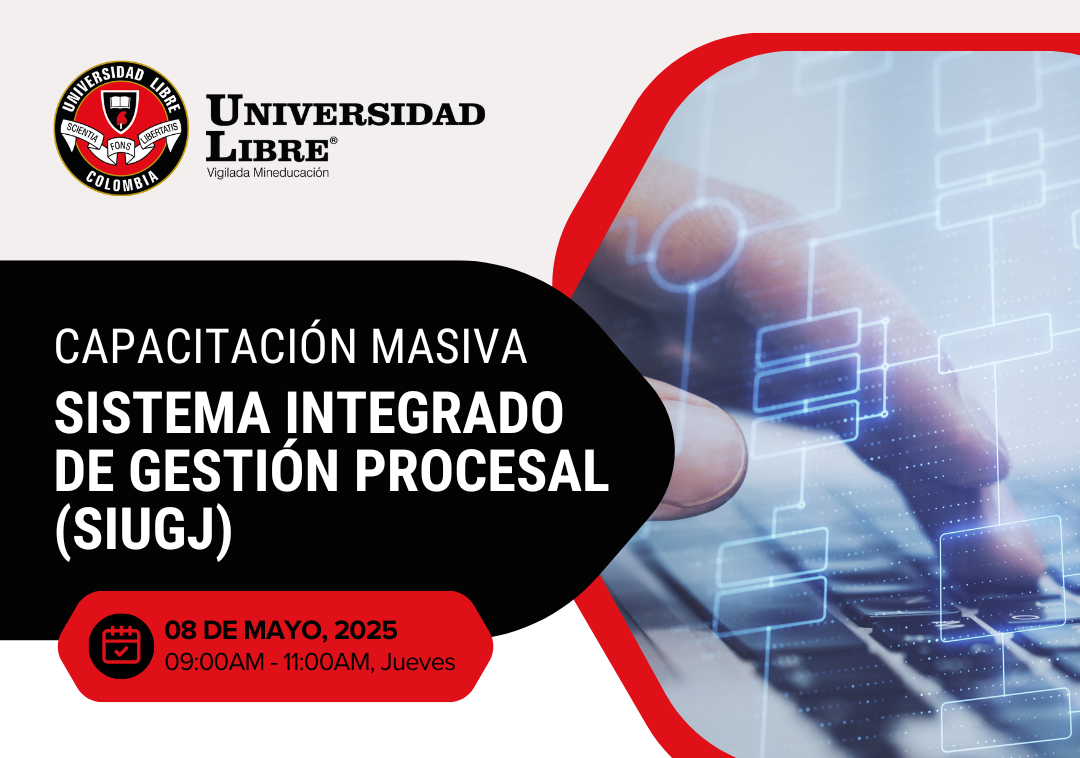 UNIVERSIDAD LIBRE
SCIENTIA FONS LIBERTATIS
COLOMBIA

UNIVERSIDAD LIBRE®
Vigilada Mineducación

CAPACITACIÓN MASIVA
SISTEMA INTEGRADO DE GESTIÓN PROCESAL (SIUGJ)

08 DE MAYO, 2025
09:00AM - 11:00AM, Jueves